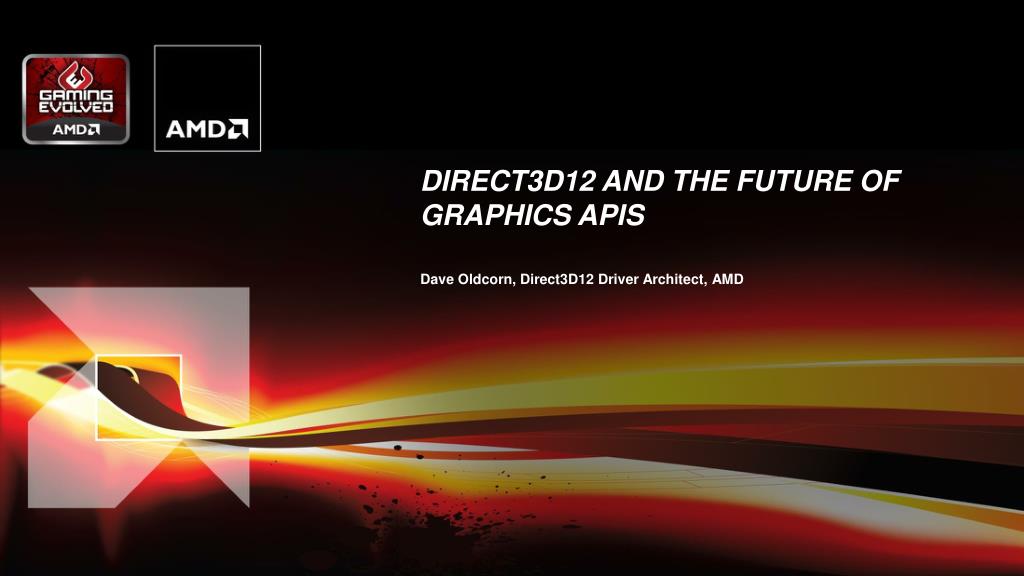 GAMING EVOLVED
AMD

AMD

DIRECT3D12 AND THE FUTURE OF GRAPHICS APIS

Dave Oldcorn, Direct3D12 Driver Architect, AMD